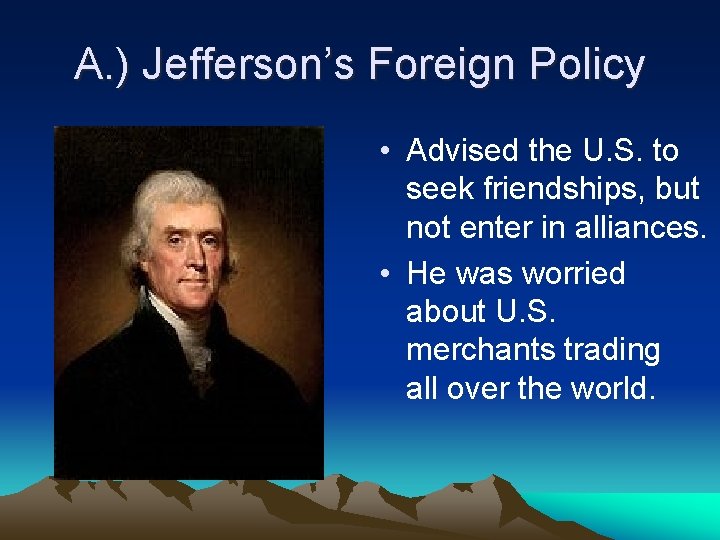 A.) Jefferson's Foreign Policy

• Advised the U.S. to seek friendships, but not enter in alliances.

• He was worried about U.S. merchants trading all over the world.